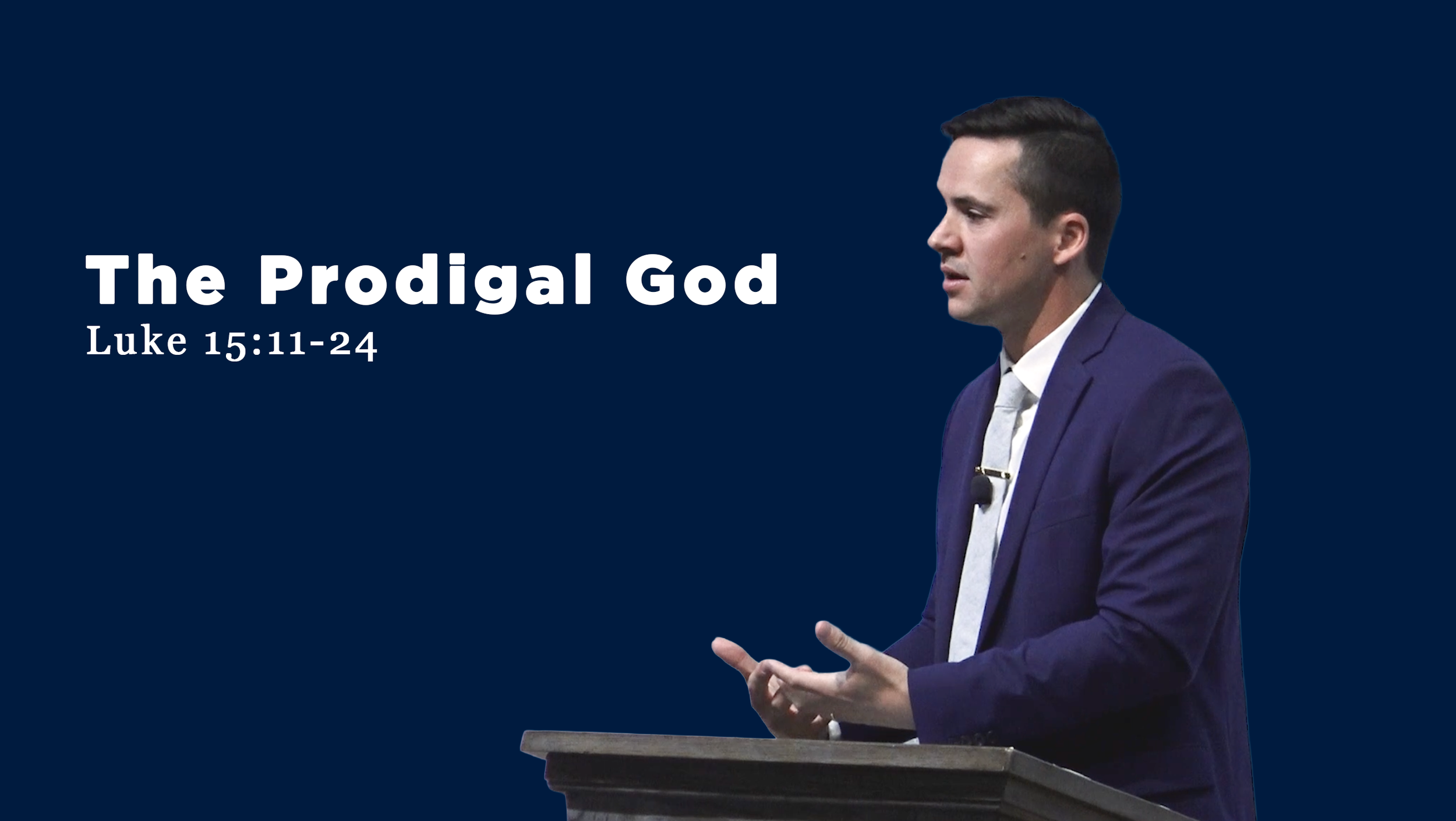 The Prodigal God
Luke 15:11-24